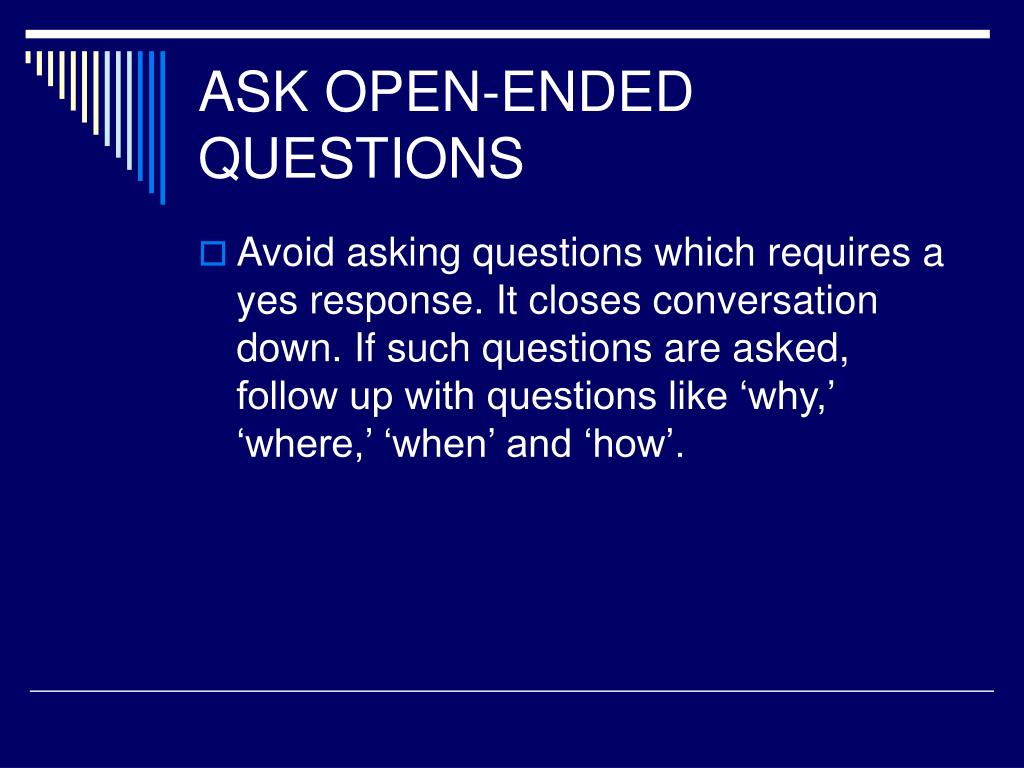 ASK OPEN-ENDED QUESTIONS

Avoid asking questions which requires a yes response. It closes conversation down. If such questions are asked, follow up with questions like ‘why,’ ‘where,’ ‘when’ and ‘how’.